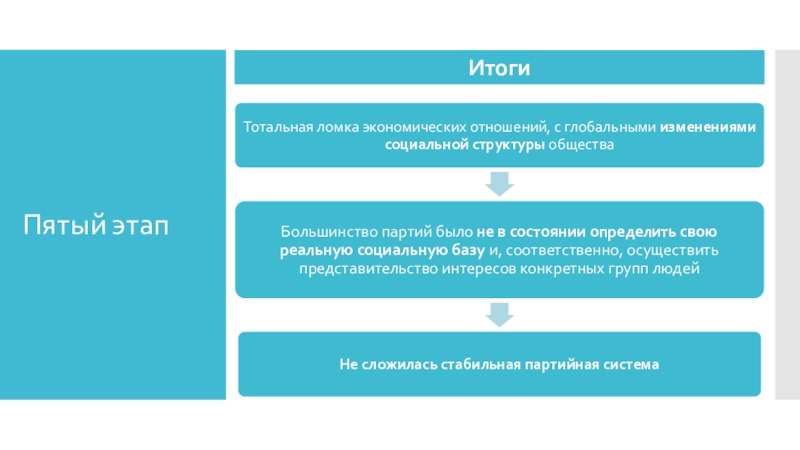 Пятый этап

Итоги

Тотальная ломка экономических отношений, с глобальными изменениями социальной структуры общества

Большинство партий было не в состоянии определить свою реальную социальную базу и, соответственно, осуществить представительство интересов конкретных групп людей

Не сложилась стабильная партийная система